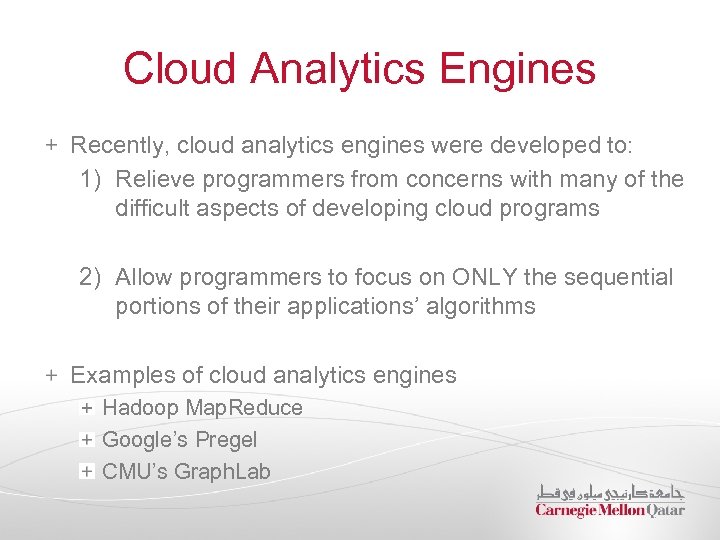 Cloud Analytics Engines

+ Recently, cloud analytics engines were developed to:

1) Relieve programmers from concerns with many of the difficult aspects of developing cloud programs

2) Allow programmers to focus on ONLY the sequential portions of their applications' algorithms

+ Examples of cloud analytics engines

+ Hadoop MapReduce

+ Google's Pregel

+ CMU's GraphLab

جامعة كارنيجي ميلون في قطر
Carnegie Mellon Qatar